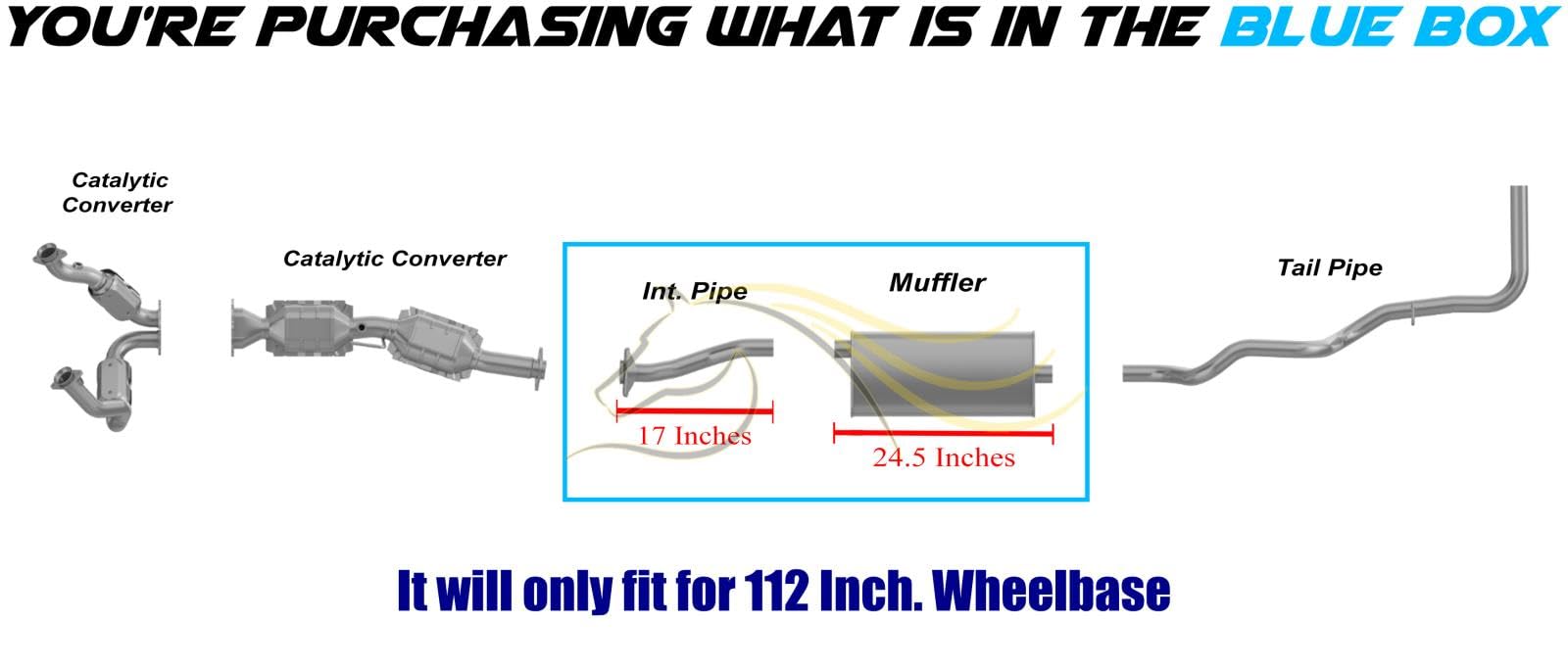 YOU'RE PURCHASING WHAT IS IN THE BLUE BOX

Catalytic Converter

Catalytic Converter

Int. Pipe

17 Inches

Muffler

24.5 Inches

Tail Pipe

It will only fit for 112 Inch. Wheelbase